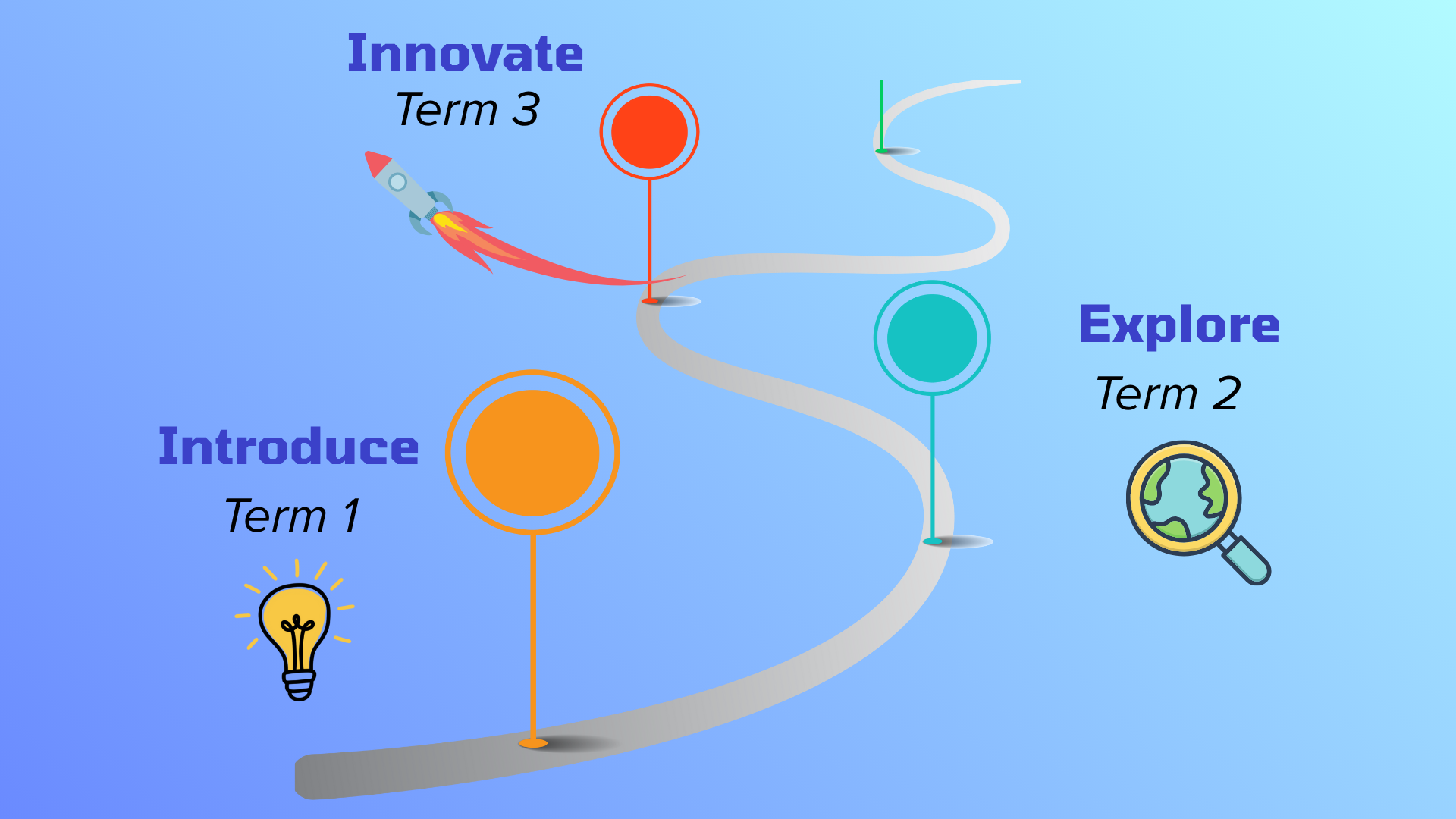 Innovate
Term 3

Explore
Term 2

Introduce
Term 1